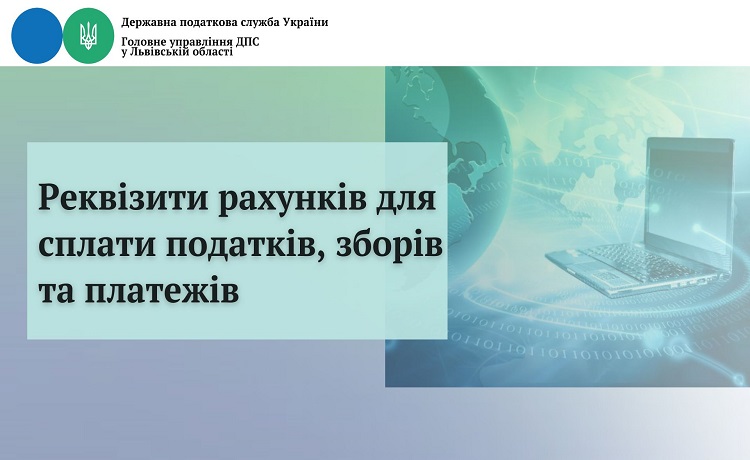 Державна податкова служба України
Головне управління ДПС
у Львівській області

Реквізити рахунків для сплати податків, зборів та платежів